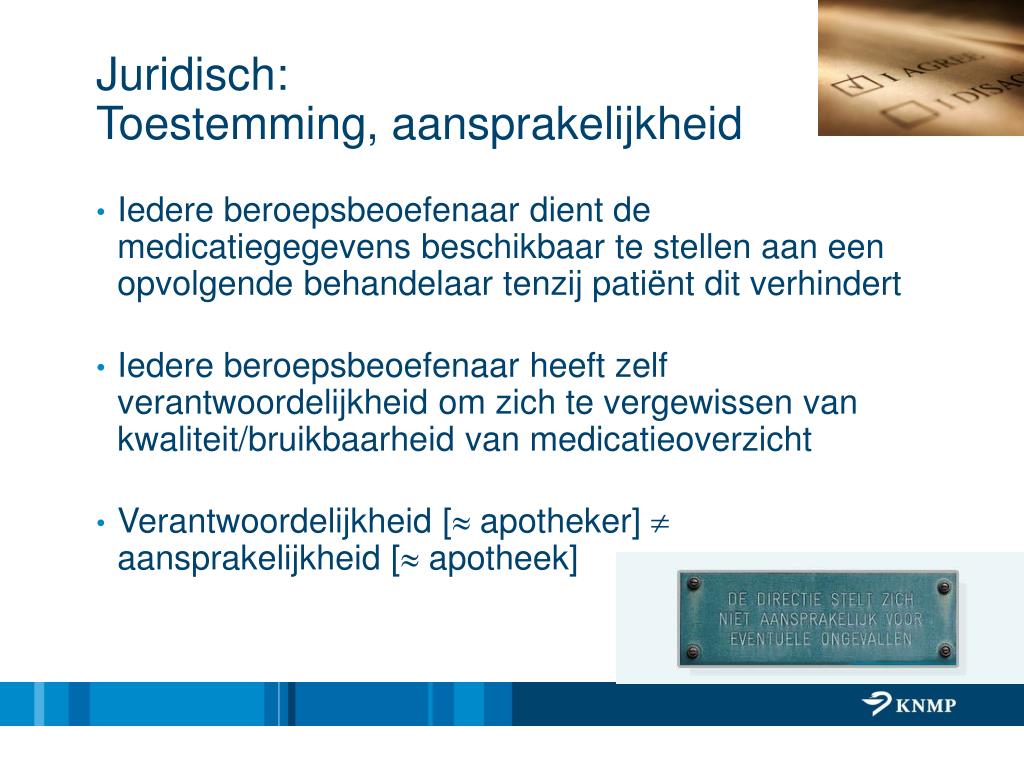 Juridisch:
Toestemming, aansprakelijkheid

I AGREE
I DISAG

• Iedere beroepsbeoefenaar dient de medicatiegegevens beschikbaar te stellen aan een opvolgende behandelaar tenzij patiënt dit verhindert

• Iedere beroepsbeoefenaar heeft zelf verantwoordelijkheid om zich te vergewissen van kwaliteit/bruikbaarheid van medicatieoverzicht

• Verantwoordelijkheid [$\approx$ apotheker] $\neq$ aansprakelijkheid [$\approx$ apotheek]

DE DIRECTIE STELT ZICH NIET AANSPRAKELIJK VOOR EVENTUELE ONGEVALLEN

KNMP